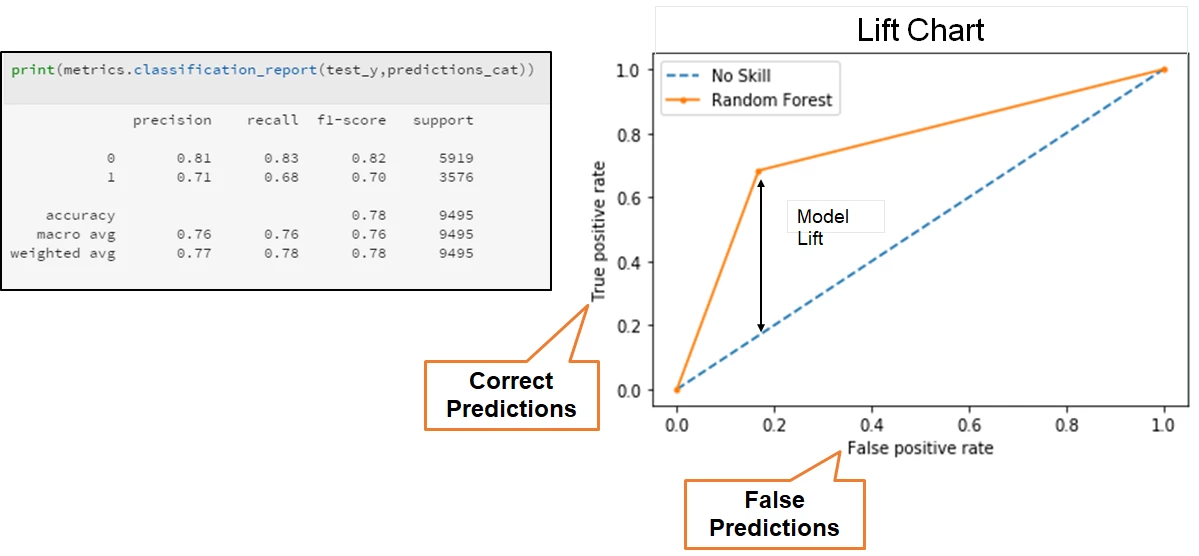 print(metrics.classification_report(test_y,predictions_cat))

| | precision | recall | f1-score | support |
|---|---|---|---|---|
| 0 | 0.81 | 0.83 | 0.82 | 5919 |
| 1 | 0.71 | 0.68 | 0.70 | 3576 |
| accuracy | | | 0.78 | 9495 |
| macro avg | 0.76 | 0.76 | 0.76 | 9495 |
| weighted avg | 0.77 | 0.78 | 0.78 | 9495 |

Lift Chart

No Skill
Random Forest

1.0
0.8
0.6
0.4
0.2
0.0

True positive rate

Model Lift

0.0 0.2 0.4 0.6 0.8 1.0

False positive rate

Correct Predictions

False Predictions